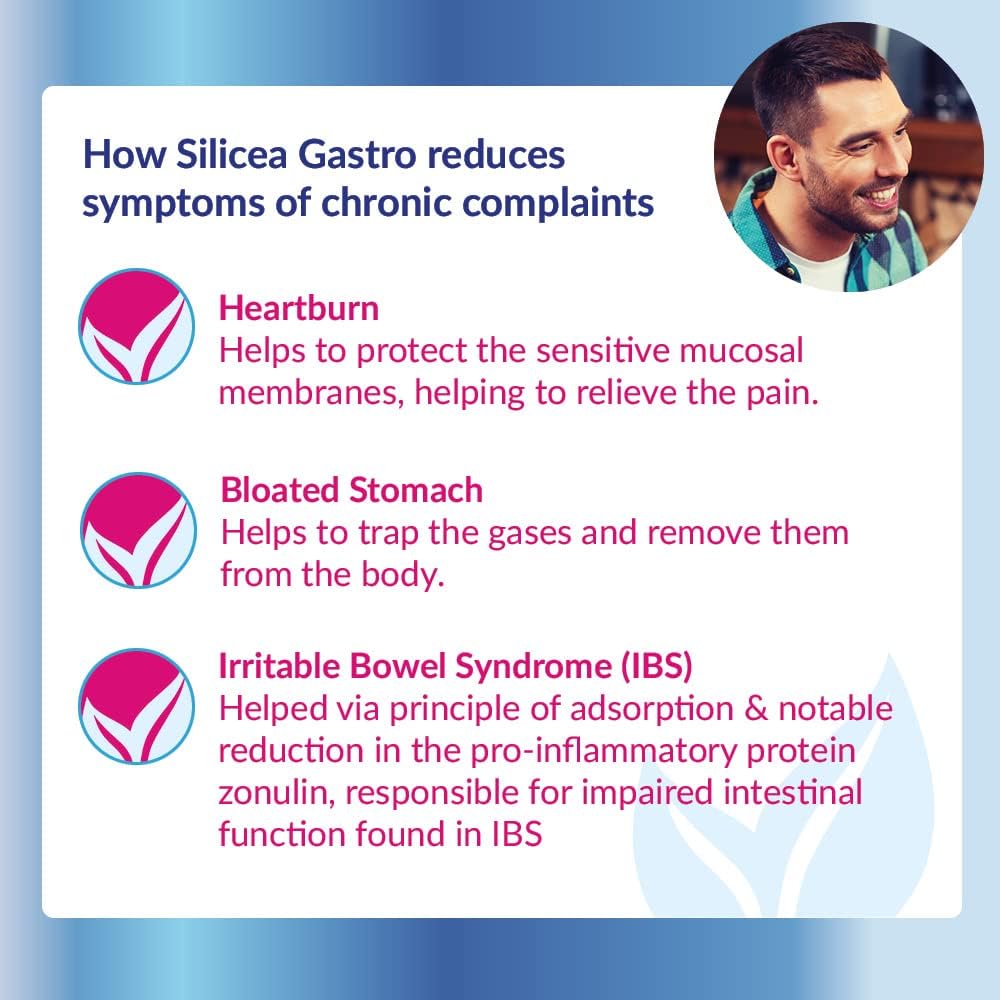 How Silicea Gastro reduces symptoms of chronic complaints

Heartburn
Helps to protect the sensitive mucosal membranes, helping to relieve the pain.

Bloated Stomach
Helps to trap the gases and remove them from the body.

Irritable Bowel Syndrome (IBS)
Helped via principle of adsorption & notable reduction in the pro-inflammatory protein zonulin, responsible for impaired intestinal function found in IBS